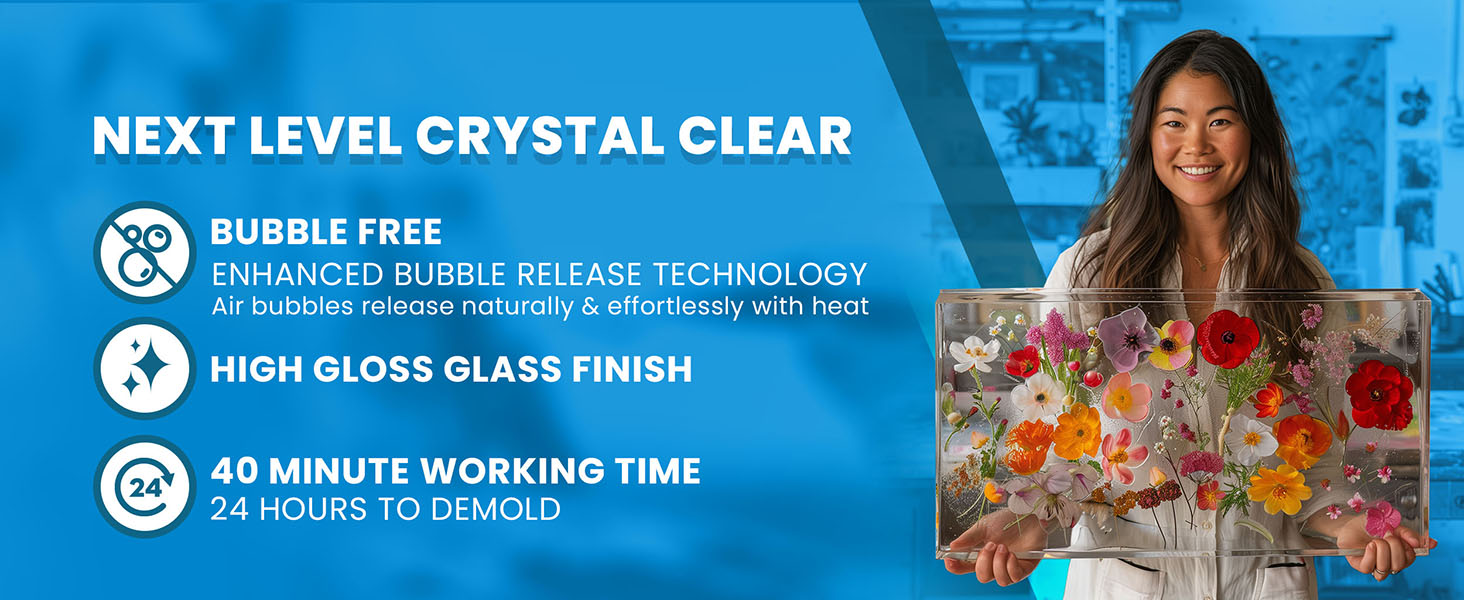 NEXT LEVEL CRYSTAL CLEAR

BUBBLE FREE
ENHANCED BUBBLE RELEASE TECHNOLOGY
Air bubbles release naturally & effortlessly with heat

HIGH GLOSS GLASS FINISH

24
40 MINUTE WORKING TIME
24 HOURS TO DEMOLD